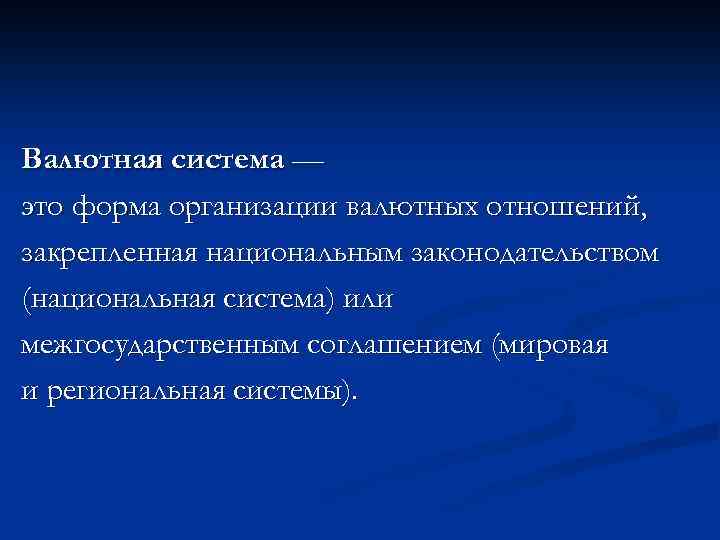 Валютная система — это форма организации валютных отношений, закрепленная национальным законодательством (национальная система) или межгосударственным соглашением (мировая и региональная системы).